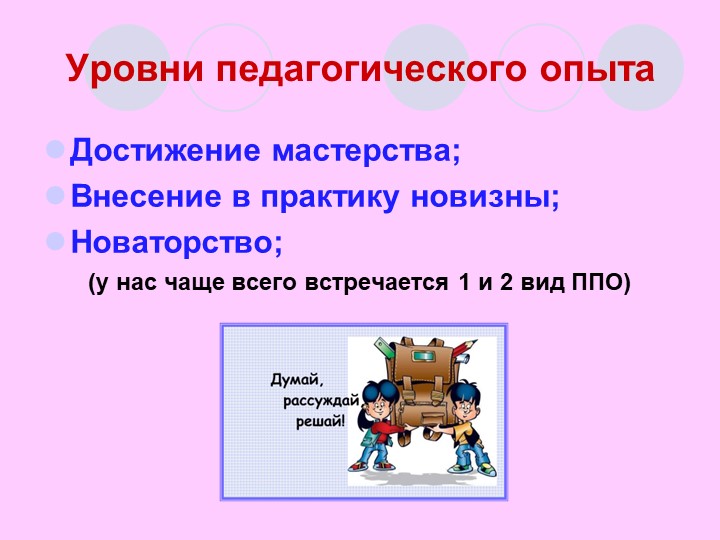 Уровни педагогического опыта

Достижение мастерства;
Внесение в практику новизны;
Новаторство;
(у нас чаще всего встречается 1 и 2 вид ППО)

Думай, рассуждай, решай!